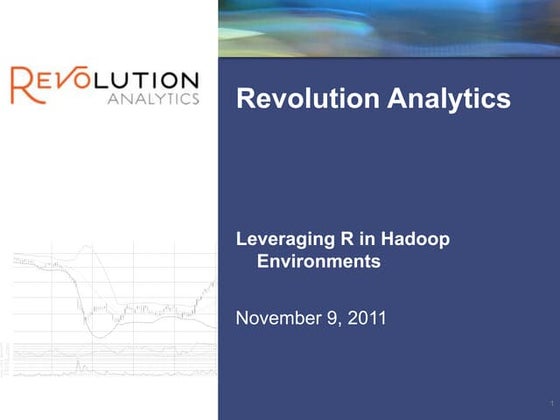 REVOLUTION
ANALYTICS

Revolution Analytics

Leveraging R in Hadoop Environments

November 9, 2011

1